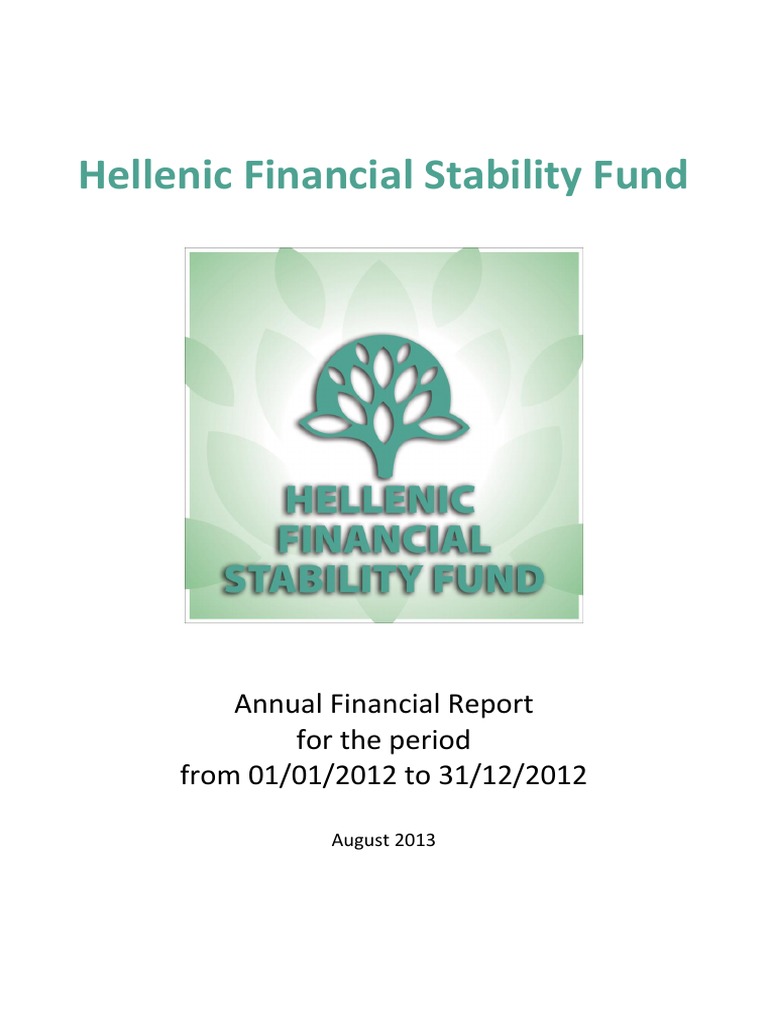 Hellenic Financial Stability Fund

HELLENIC
FINANCIAL
STABILITY FUND

Annual Financial Report
for the period
from 01/01/2012 to 31/12/2012

August 2013